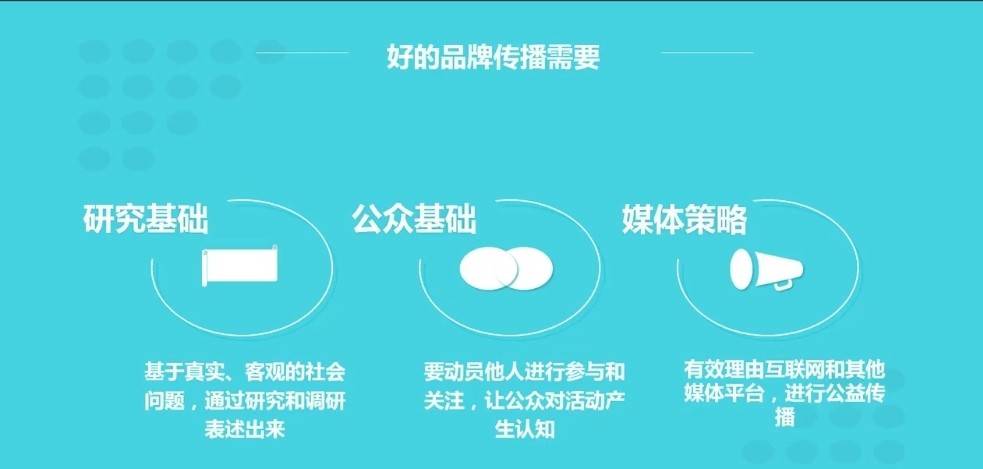 好的品牌传播需要

研究基础

基于真实、客观的社会问题，通过研究和调研表述出来

公众基础

要动员他人进行参与和关注，让公众对活动产生认知

媒体策略

有效理由互联网和其他媒体平台，进行公益传播